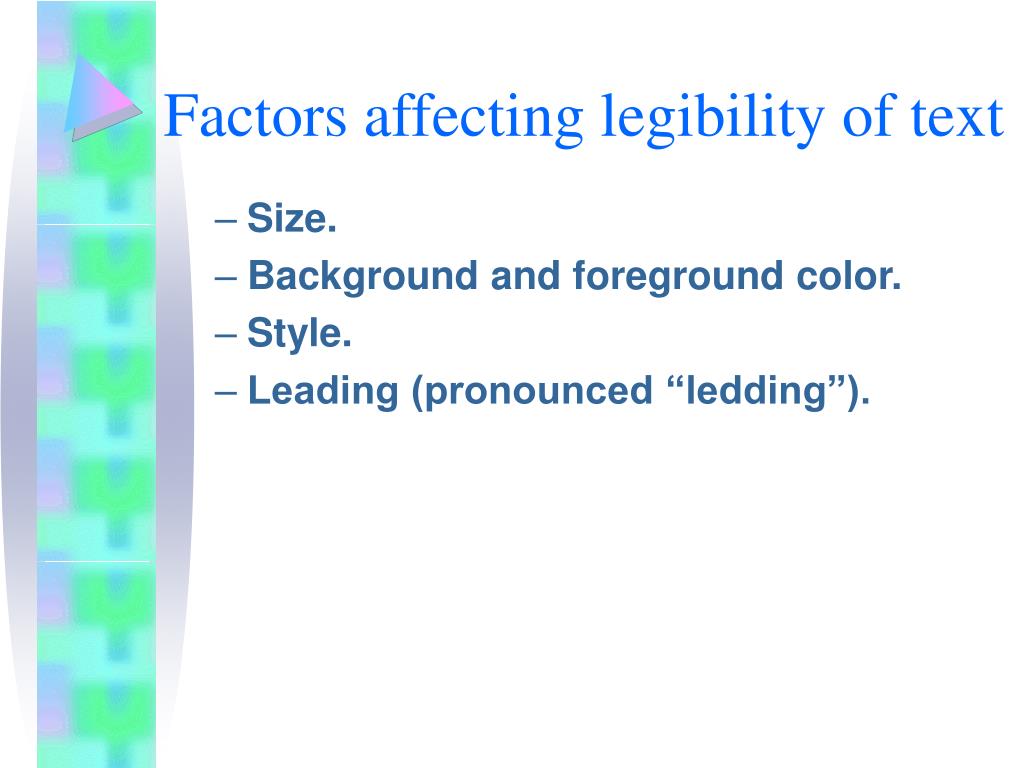 Factors affecting legibility of text

– Size.
– Background and foreground color.
– Style.
– Leading (pronounced “ledding”).